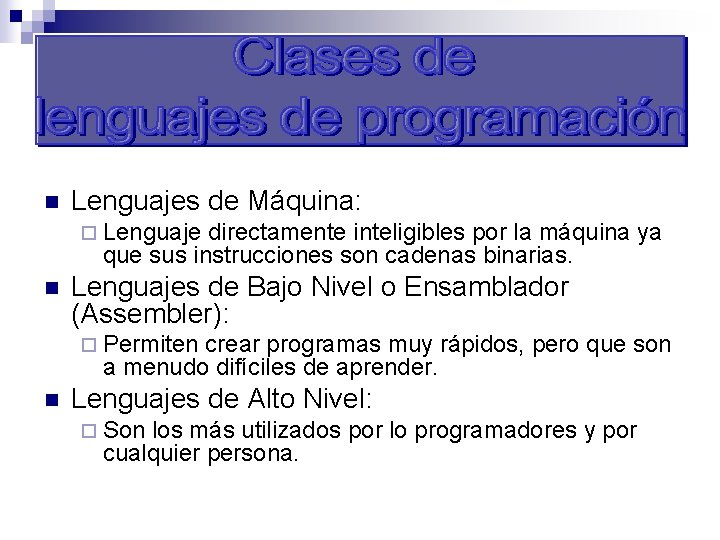 Clases de lenguajes de programación

Lenguajes de Máquina:

Lenguaje directamente inteligibles por la máquina ya que sus instrucciones son cadenas binarias.

Lenguajes de Bajo Nivel o Ensamblador (Assembler):

Permiten crear programas muy rápidos, pero que son a menudo difíciles de aprender.

Lenguajes de Alto Nivel:

Son los más utilizados por lo programadores y por cualquier persona.